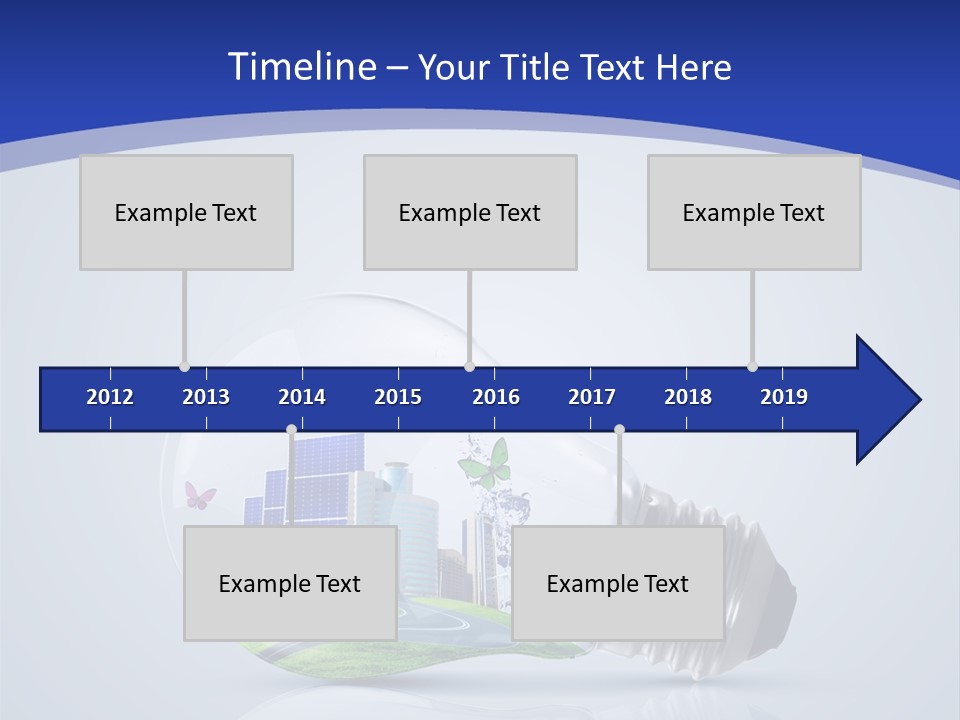 Timeline – Your Title Text Here

Example Text

Example Text

Example Text

2012 2013 2014 2015 2016 2017 2018 2019

Example Text

Example Text